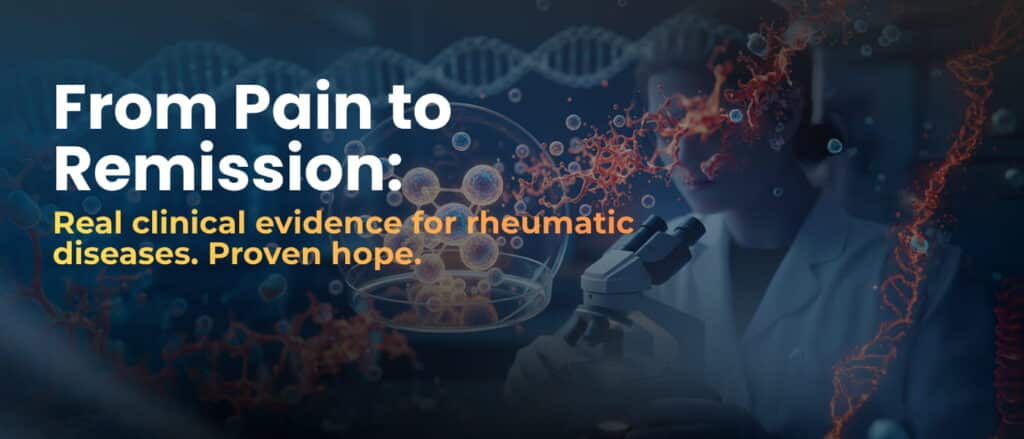 From Pain to Remission:

Real clinical evidence for rheumatic diseases. Proven hope.